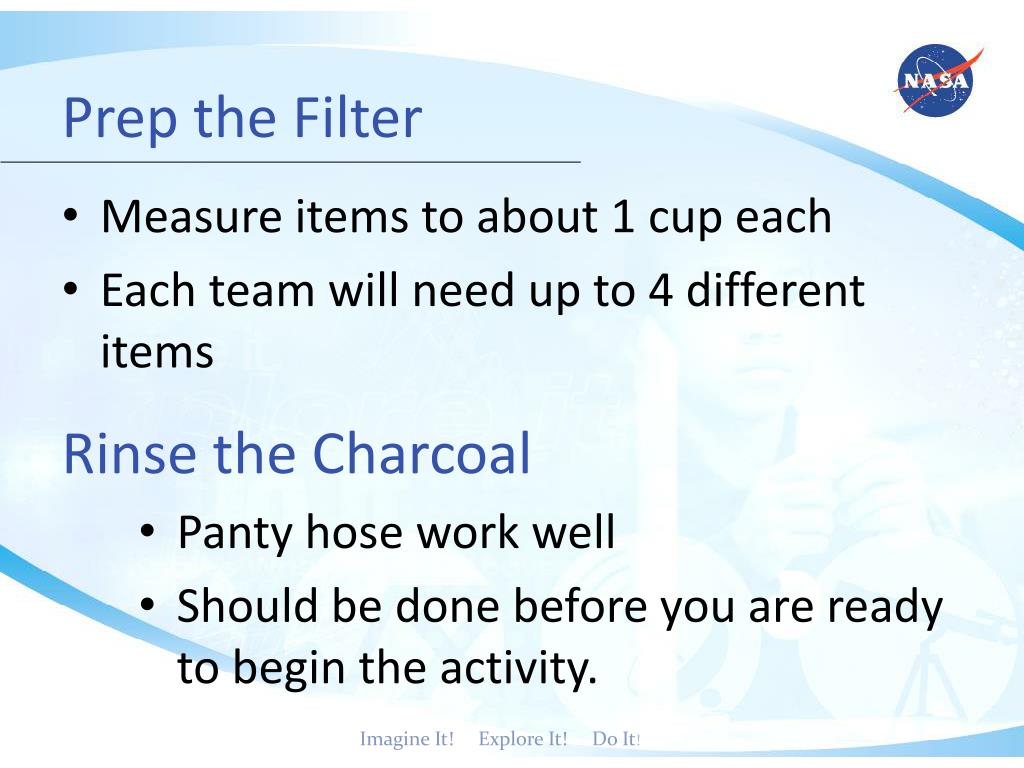 NASA

Prep the Filter

• Measure items to about 1 cup each
• Each team will need up to 4 different items

Rinse the Charcoal

• Panty hose work well
• Should be done before you are ready to begin the activity.

Imagine It! Explore It! Do It!